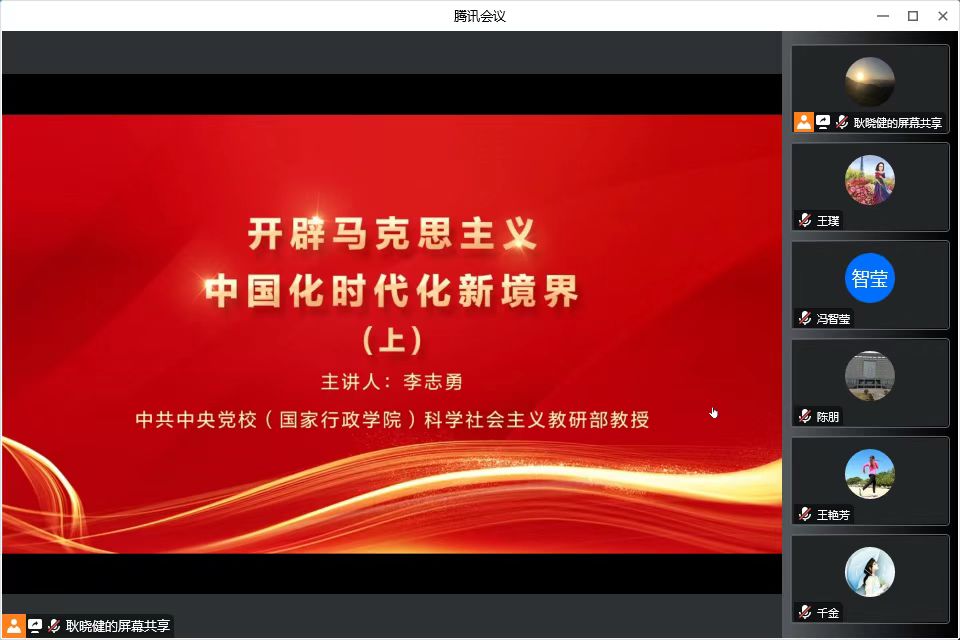 腾讯会议

开辟马克思主义
中国化时代化新境界
（上）

主讲人：李志勇

中共中央党校（国家行政学院）科学社会主义教研部教授

耿晓健的屏幕共享

耿晓健的屏幕共享

王璞

智莹

冯智莹

陈朋

王艳芳

千金